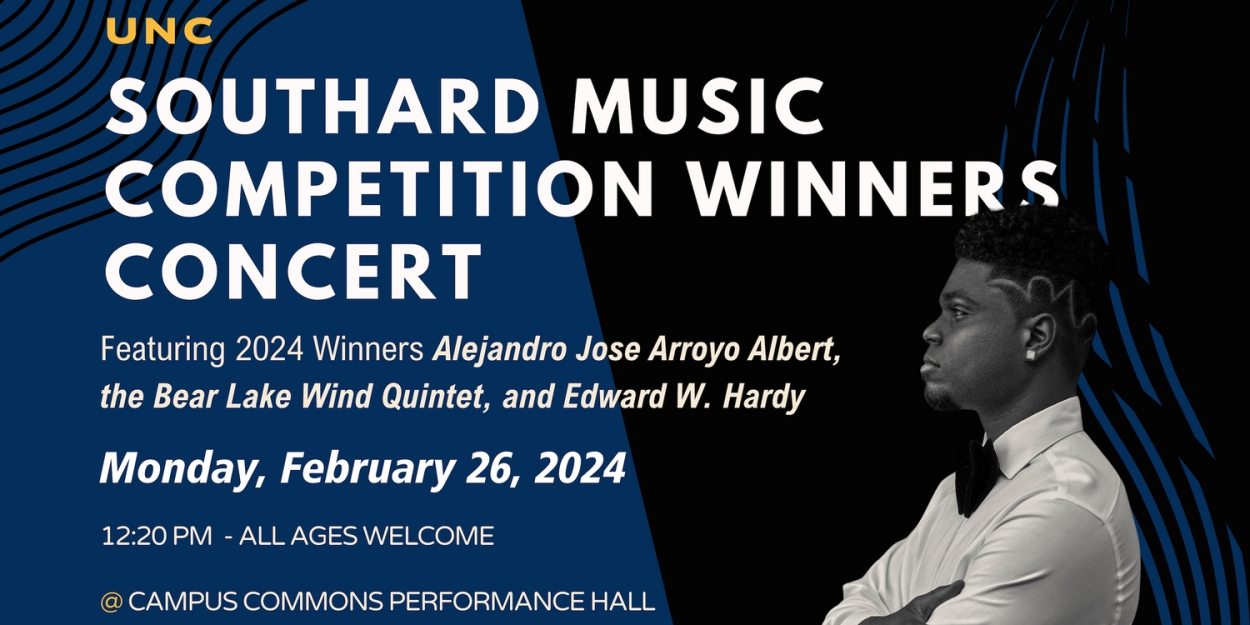 UNC

SOUTHARD MUSIC COMPETITION WINNERS CONCERT

Featuring 2024 Winners Alejandro Jose Arroyo Albert, the Bear Lake Wind Quintet, and Edward W. Hardy

Monday, February 26, 2024

12:20 PM - ALL AGES WELCOME

@ CAMPUS COMMONS PERFORMANCE HALL